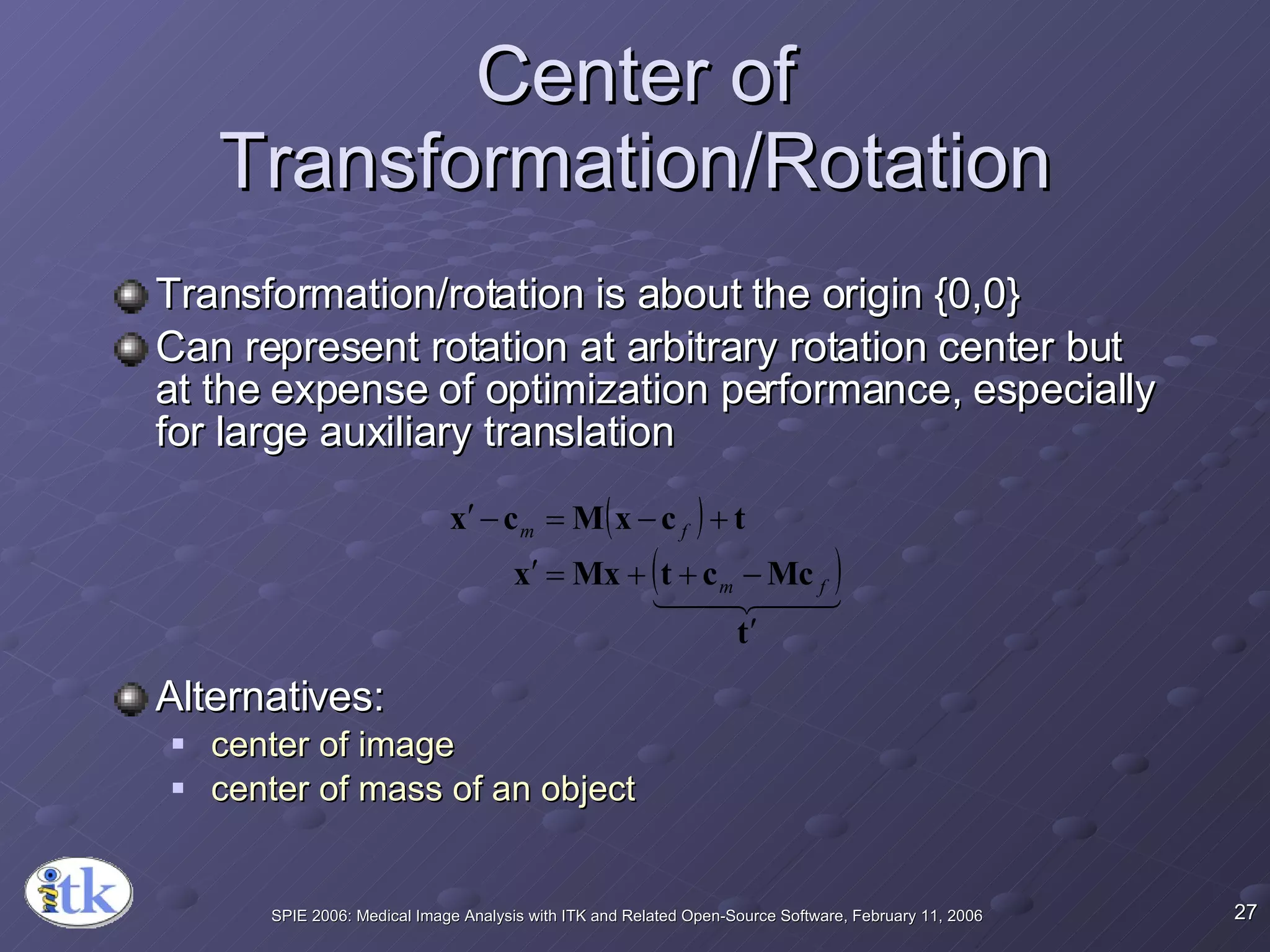 Center of Transformation/Rotation

Transformation/rotation is about the origin {0,0}

Can represent rotation at arbitrary rotation center but at the expense of optimization performance, especially for large auxiliary translation

$\mathbf{x}' - \mathbf{c}_m = \mathbf{M}(\mathbf{x} - \mathbf{c}_f) + \mathbf{t}$

$\mathbf{x}' = \mathbf{M}\mathbf{x} + \underbrace{(\mathbf{t} + \mathbf{c}_m - \mathbf{M}\mathbf{c}_f)}_{\mathbf{t}'}$

Alternatives:

center of image

center of mass of an object

itk

SPIE 2006: Medical Image Analysis with ITK and Related Open-Source Software, February 11, 2006

27